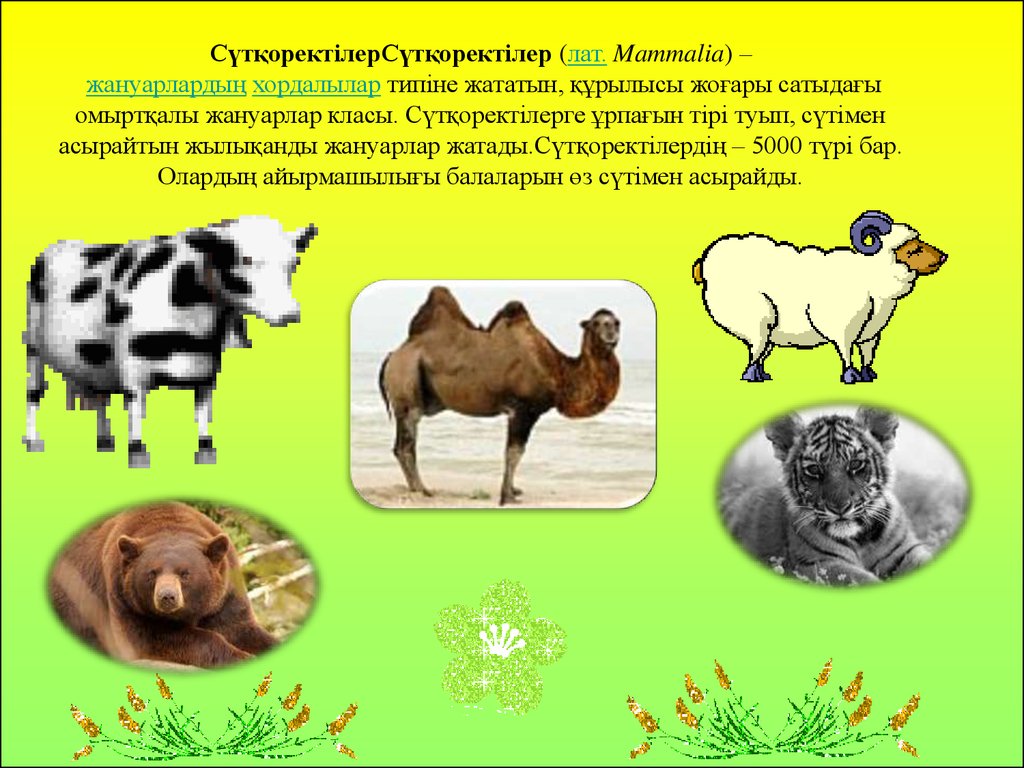 СүтқоректілерСүтқоректілер (лат. Mammalia) – жануарлардың хордалылар типіне жататын, құрылысы жоғары сатыдағы омыртқалы жануарлар класы. Сүтқоректілерге ұрпағын тірі туып, сүтімен асырайтын жылықанды жануарлар жатады.Сүтқоректілердің – 5000 түрі бар. Олардың айырмашылығы балаларын өз сүтімен асырайды.